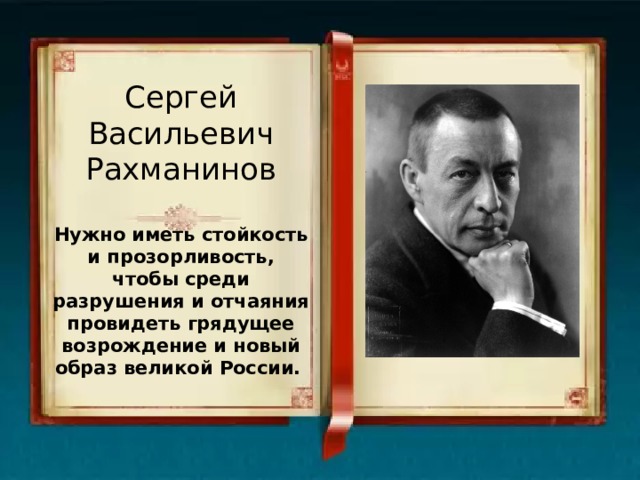 Сергей Васильевич Рахманинов

Нужно иметь стойкость и прозорливость, чтобы среди разрушения и отчаяния провидеть грядущее возрождение и новый образ великой России.